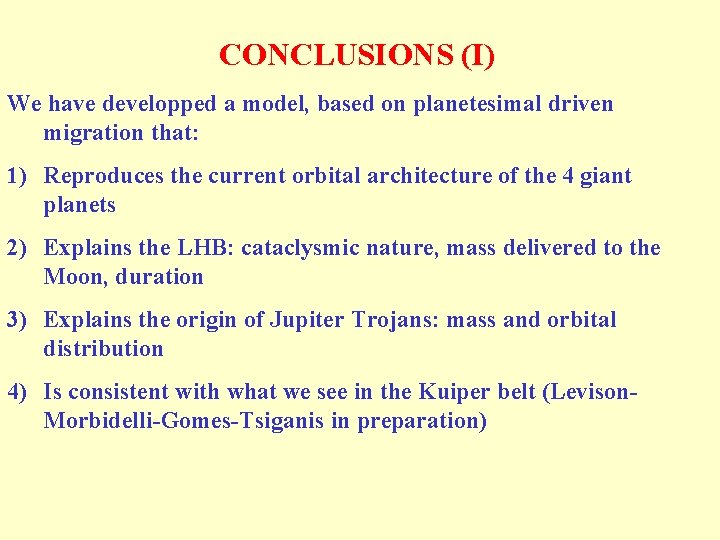 CONCLUSIONS (I)

We have developped a model, based on planetesimal driven migration that:

1) Reproduces the current orbital architecture of the 4 giant planets

2) Explains the LHB: cataclysmic nature, mass delivered to the Moon, duration

3) Explains the origin of Jupiter Trojans: mass and orbital distribution

4) Is consistent with what we see in the Kuiper belt (Levison-Morbidelli-Gomes-Tsiganis in preparation)